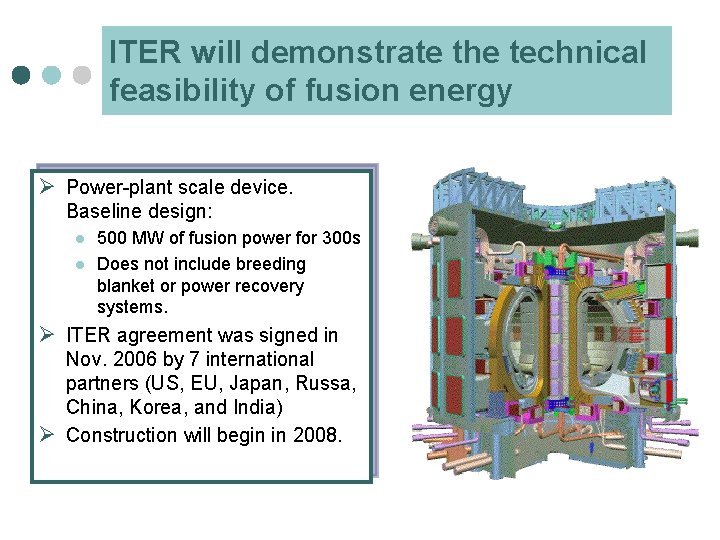 ITER will demonstrate the technical feasibility of fusion energy

➢ Power-plant scale device. Baseline design:
• 500 MW of fusion power for 300s
• Does not include breeding blanket or power recovery systems.
➢ ITER agreement was signed in Nov. 2006 by 7 international partners (US, EU, Japan, Russa, China, Korea, and India)
➢ Construction will begin in 2008.